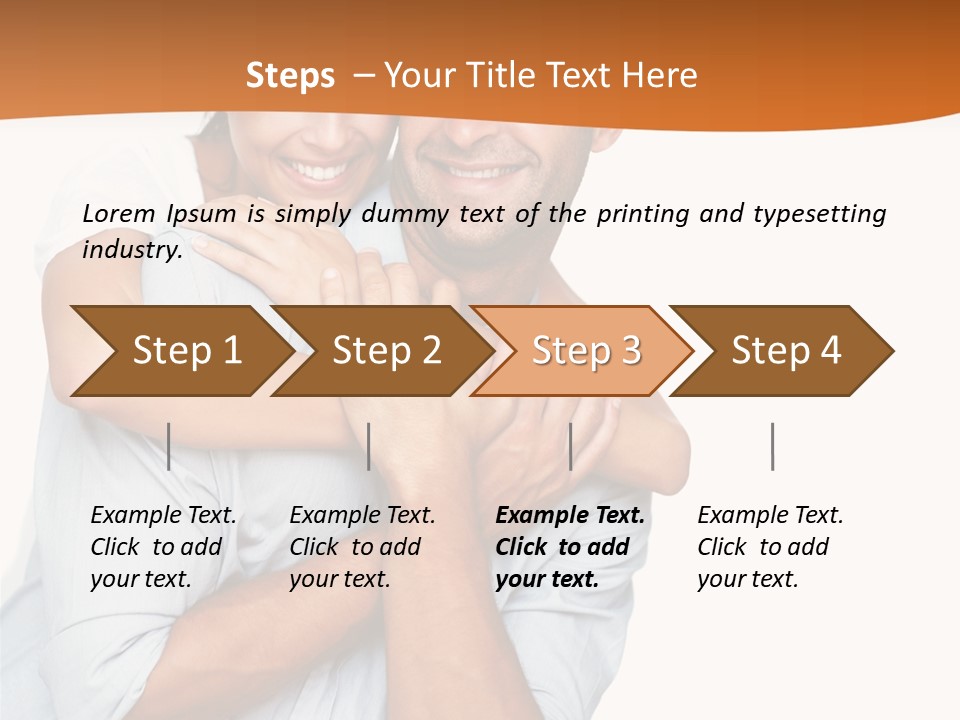 Steps – Your Title Text Here

Lorem Ipsum is simply dummy text of the printing and typesetting industry.

Step 1

Step 2

Step 3

Step 4

Example Text. Click to add your text.

Example Text. Click to add your text.

Example Text. Click to add your text.

Example Text. Click to add your text.